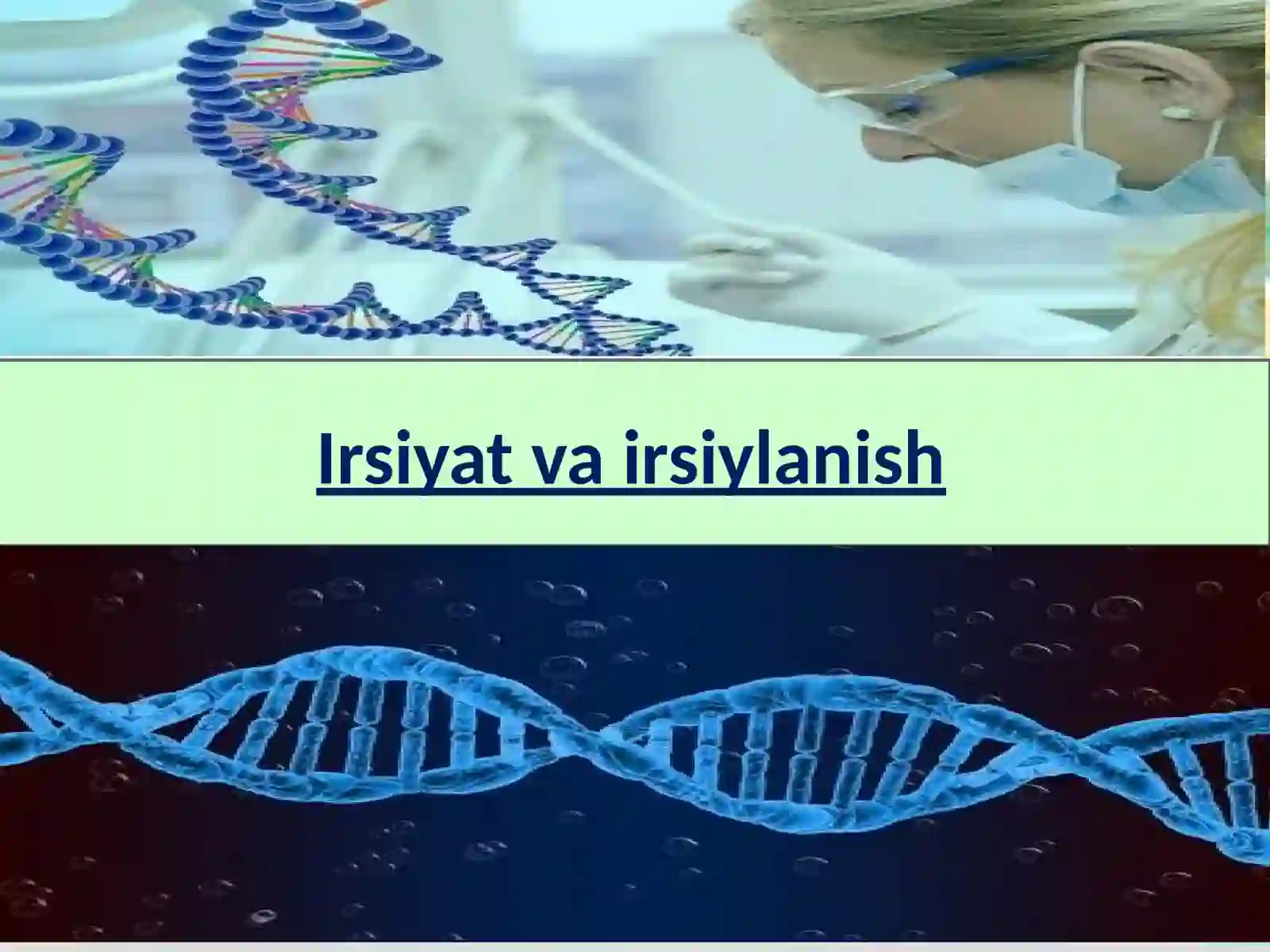 Irsiyat va irsiylanish